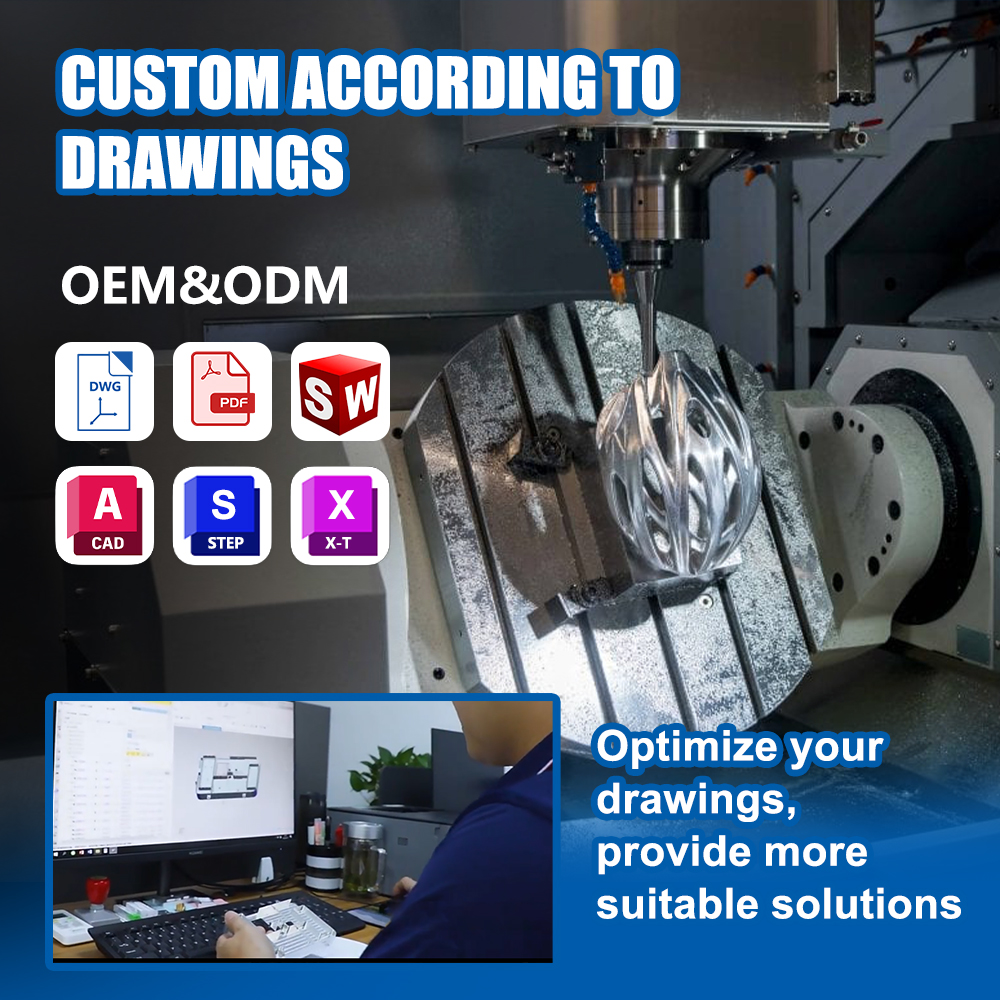 CUSTOM ACCORDING TO DRAWINGS

OEM&ODM

DWG

PDF

SW

A
CAD

S
STEP

X
X-T

Optimize your drawings, provide more suitable solutions